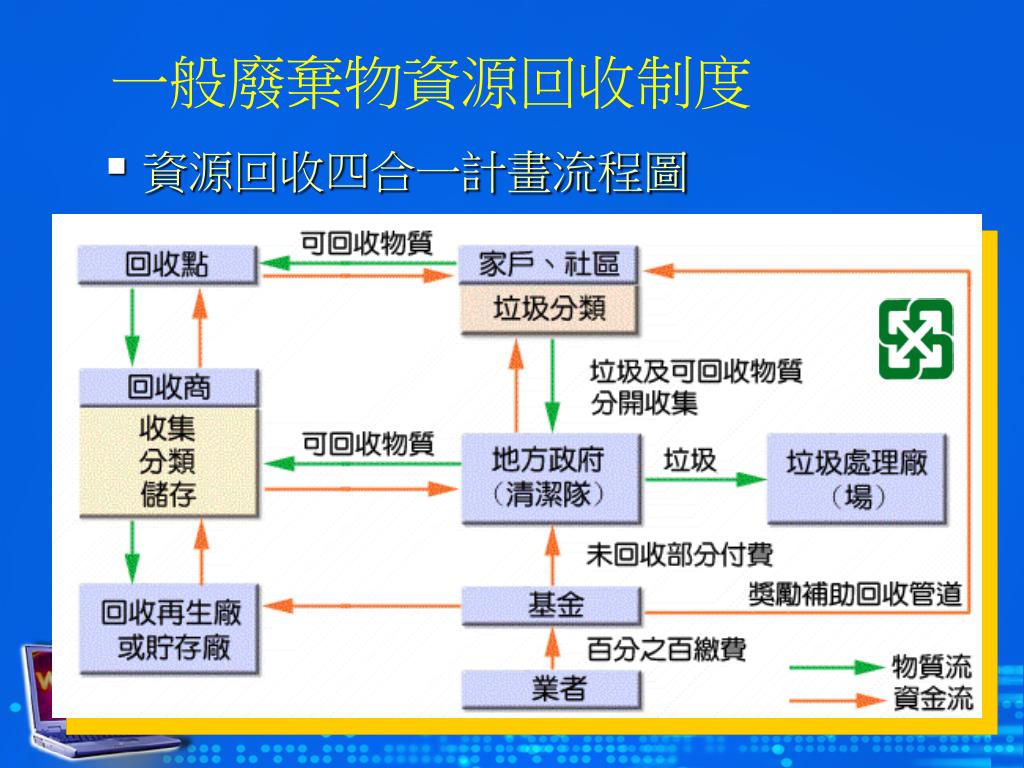 一般廢棄物資源回收制度

▪ 資源回收四合一計畫流程圖

回收點

可回收物質

家戶、社區

垃圾分類

回收商

收集
分類
儲存

垃圾及可回收物質
分開收集

可回收物質

地方政府
（清潔隊）

垃圾

垃圾處理廠
（場）

未回收部分付費

回收再生廠
或貯存廠

基金

獎勵補助回收管道

百分之百繳費

業者

物質流

資金流